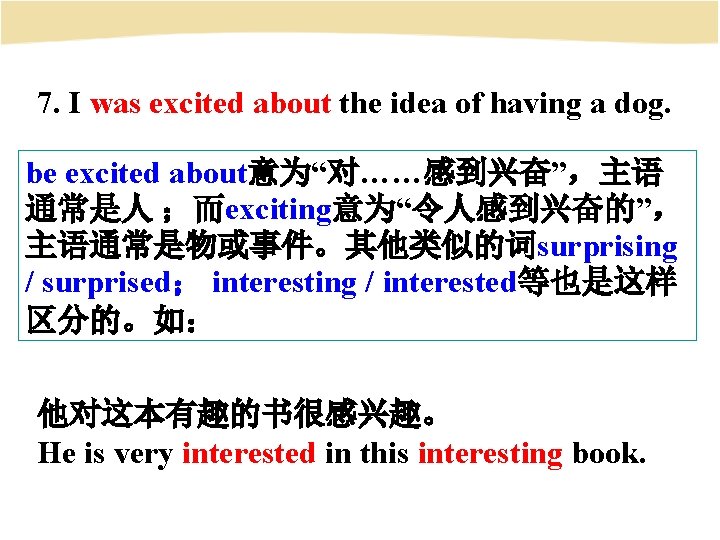 7. I was excited about the idea of having a dog.

be excited about意为“对……感到兴奋”，主语通常是人；而exciting意为“令人感到兴奋的”，主语通常是物或事件。其他类似的词surprising / surprised； interesting / interested等也是这样区分的。如：

他对这本有趣的书很感兴趣。
He is very interested in this interesting book.